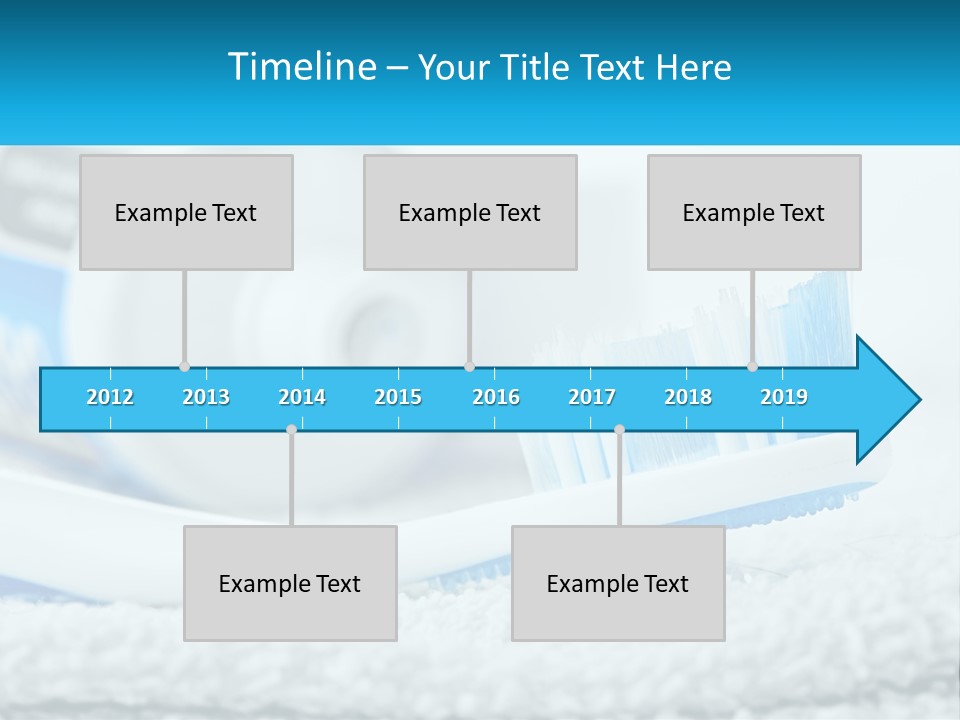 Timeline – Your Title Text Here

Example Text

Example Text

Example Text

2012 2013 2014 2015 2016 2017 2018 2019

Example Text

Example Text